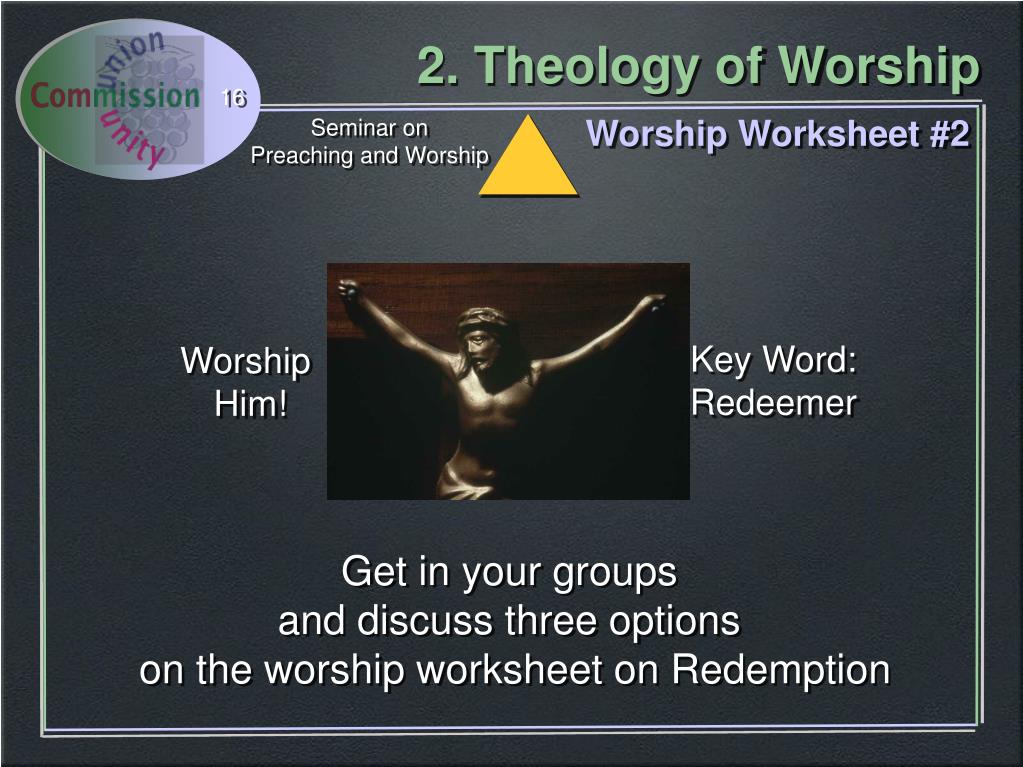 union
Commission
unity
16

2. Theology of Worship

Seminar on
Preaching and Worship

Worship Worksheet #2

Worship Him!

Key Word: Redeemer

Get in your groups
and discuss three options
on the worship worksheet on Redemption